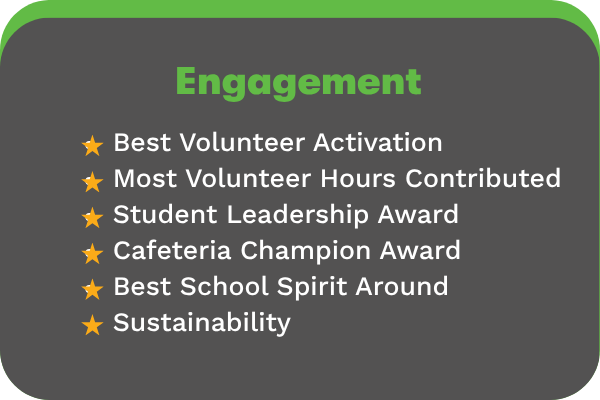 Engagement

★ Best Volunteer Activation
★ Most Volunteer Hours Contributed
★ Student Leadership Award
★ Cafeteria Champion Award
★ Best School Spirit Around
★ Sustainability